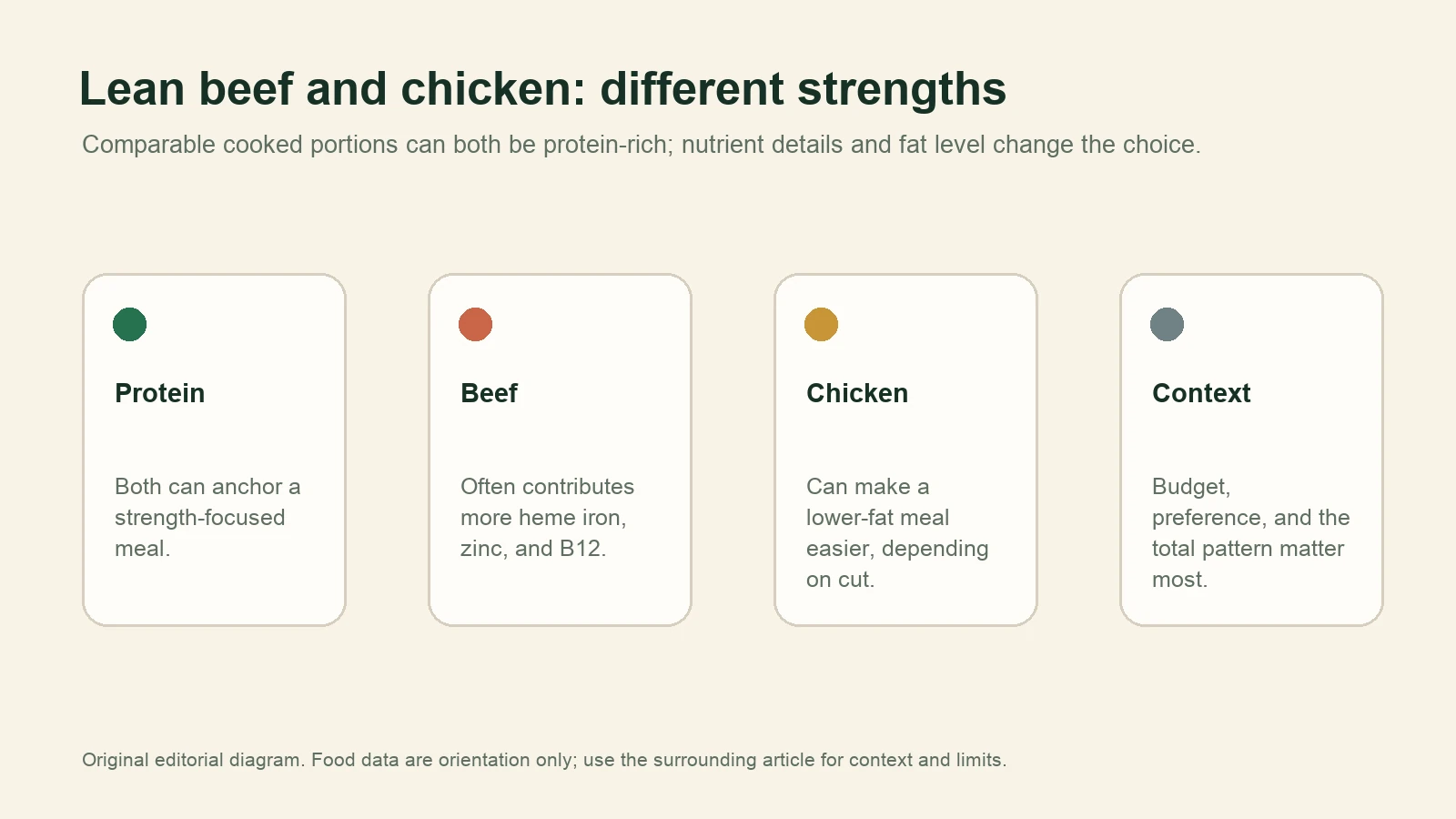 Lean beef and chicken: different strengths

Comparable cooked portions can both be protein-rich; nutrient details and fat level change the choice.

Protein

Both can anchor a strength-focused meal.

Beef

Often contributes more heme iron, zinc, and B12.

Chicken

Can make a lower-fat meal easier, depending on cut.

Context

Budget, preference, and the total pattern matter most.

Original editorial diagram. Food data are orientation only; use the surrounding article for context and limits.